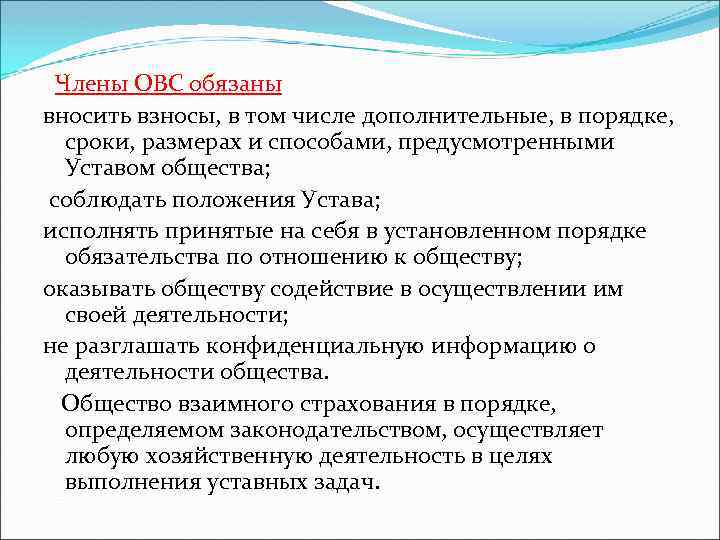 Члены ОВС обязаны

вносить взносы, в том числе дополнительные, в порядке, сроки, размерах и способами, предусмотренными Уставом общества;

соблюдать положения Устава;

исполнять принятые на себя в установленном порядке обязательства по отношению к обществу;

оказывать обществу содействие в осуществлении им своей деятельности;

не разглашать конфиденциальную информацию о деятельности общества.

Общество взаимного страхования в порядке, определяемом законодательством, осуществляет любую хозяйственную деятельность в целях выполнения уставных задач.